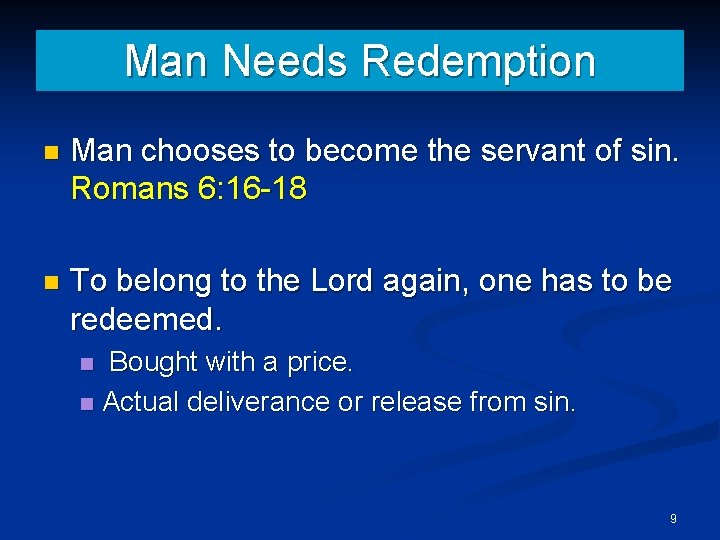 Man Needs Redemption

Man chooses to become the servant of sin. Romans 6:16-18

To belong to the Lord again, one has to be redeemed.

Bought with a price.

Actual deliverance or release from sin.

9